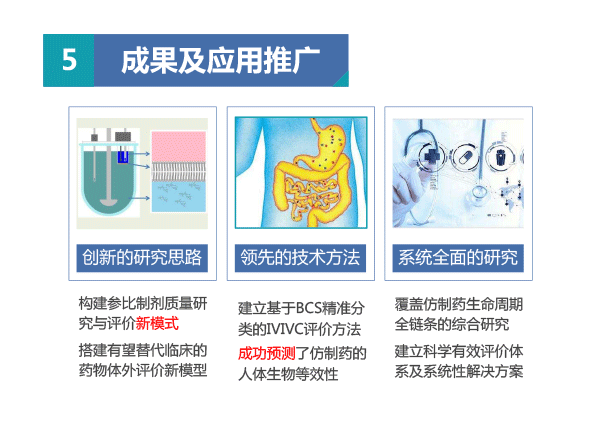 5 成果及应用推广

创新的研究思路

构建参比制剂质量研究与评价新模式

搭建有望替代临床的药物体外评价新模型

领先的技术方法

建立基于BCS精准分类的IVIVC评价方法

成功预测了仿制药的人体生物等效性

系统全面的研究

覆盖仿制药生命周期全链条的综合研究

建立科学有效评价体系及系统性解决方案